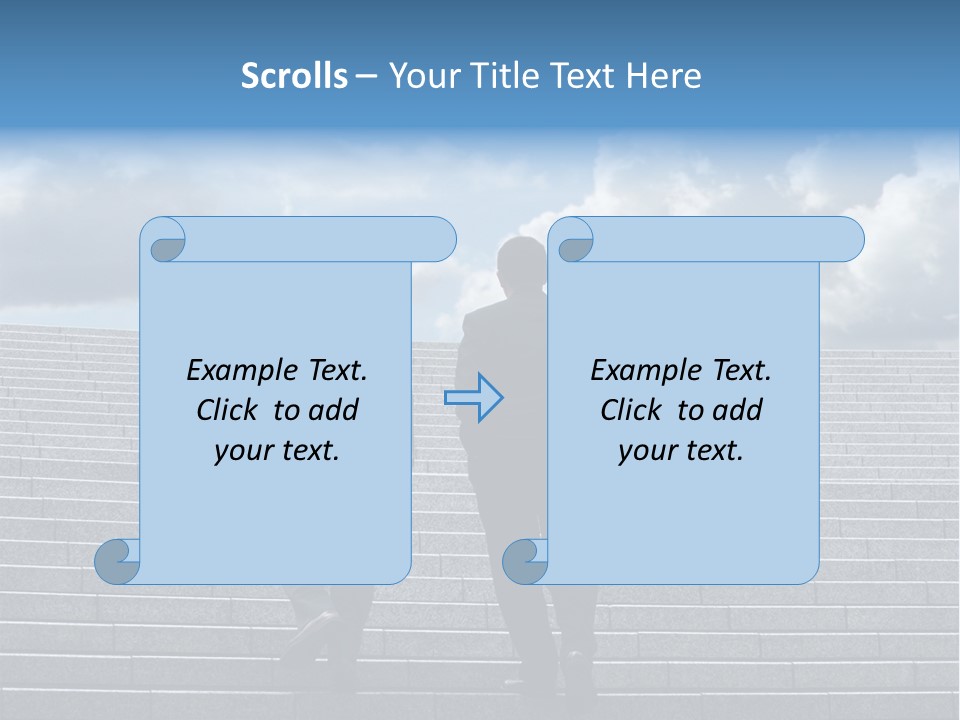 Scrolls – Your Title Text Here

Example Text. Click to add your text.

Example Text. Click to add your text.